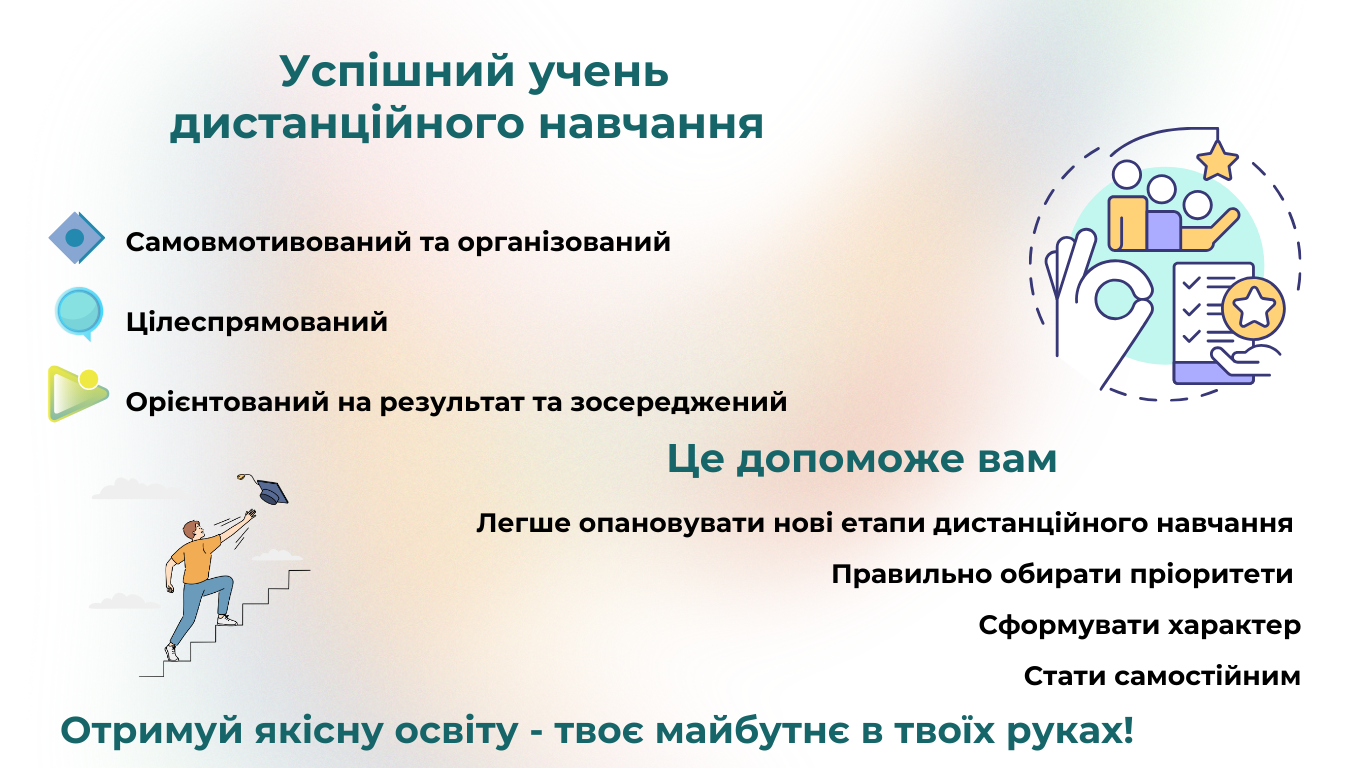 Успішний учень дистанційного навчання

Самовмотивований та організований

Цілеспрямований

Орієнтований на результат та зосереджений

Це допоможе вам

Легше опановувати нові етапи дистанційного навчання

Правильно обирати пріоритети

Сформувати характер

Стати самостійним

Отримуй якісну освіту - твоє майбутнє в твоїх руках!